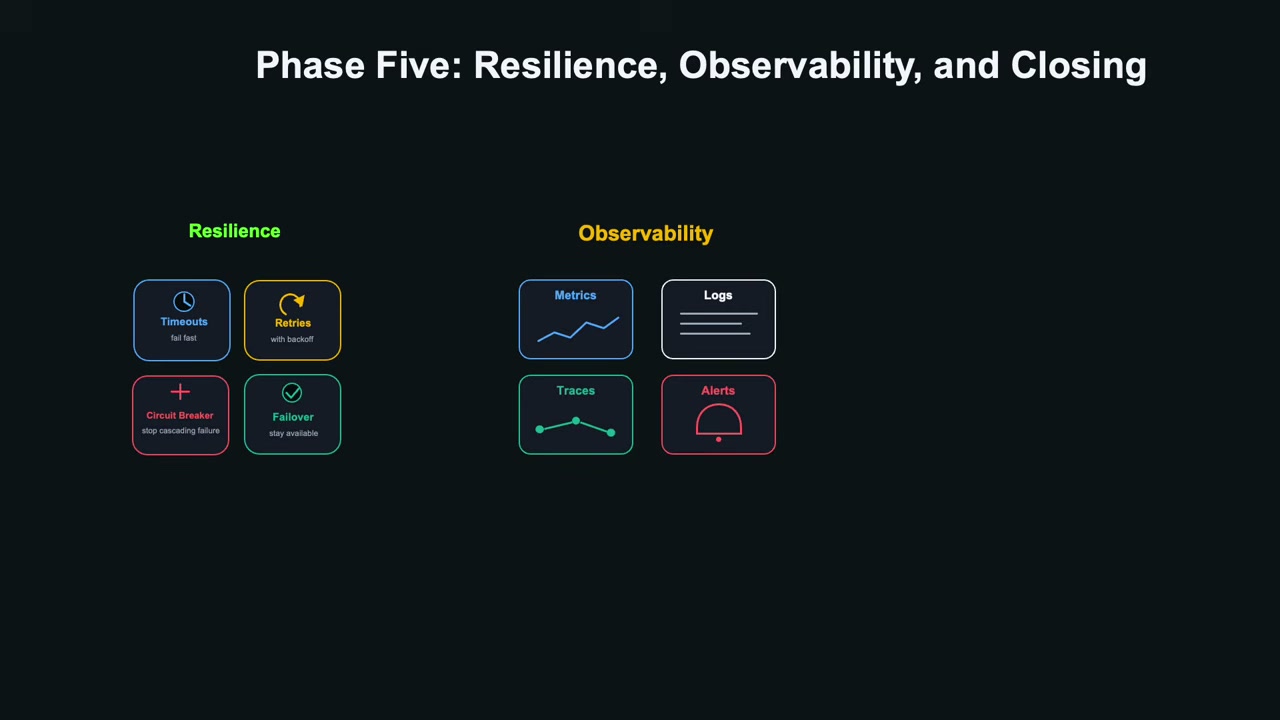 Phase Five: Resilience, Observability, and Closing

Resilience

Timeouts
fail fast

Retries
with backoff

Circuit Breaker
stop cascading failure

Failover
stay available

Observability

Metrics

Logs

Traces

Alerts